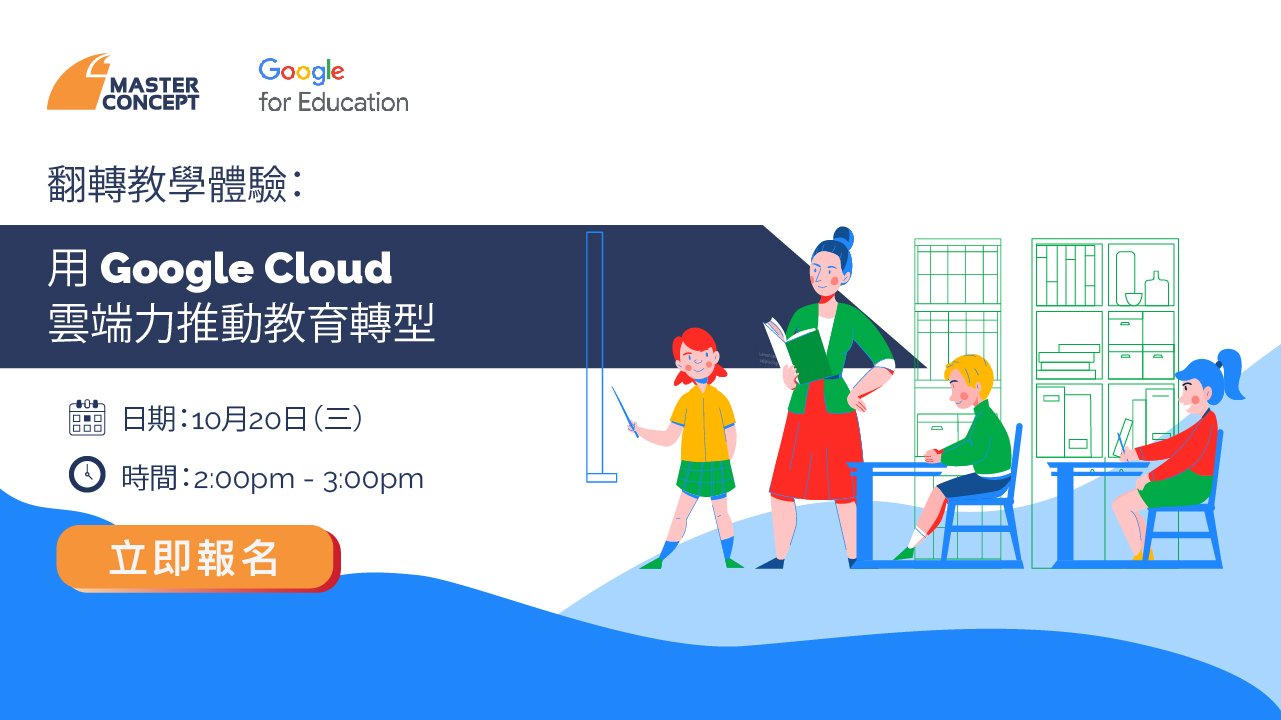 MASTER CONCEPT

Google for Education

翻轉教學體驗：

用 Google Cloud
雲端力推動教育轉型

日期：10月20日（三）

時間：2:00pm - 3:00pm

立即報名